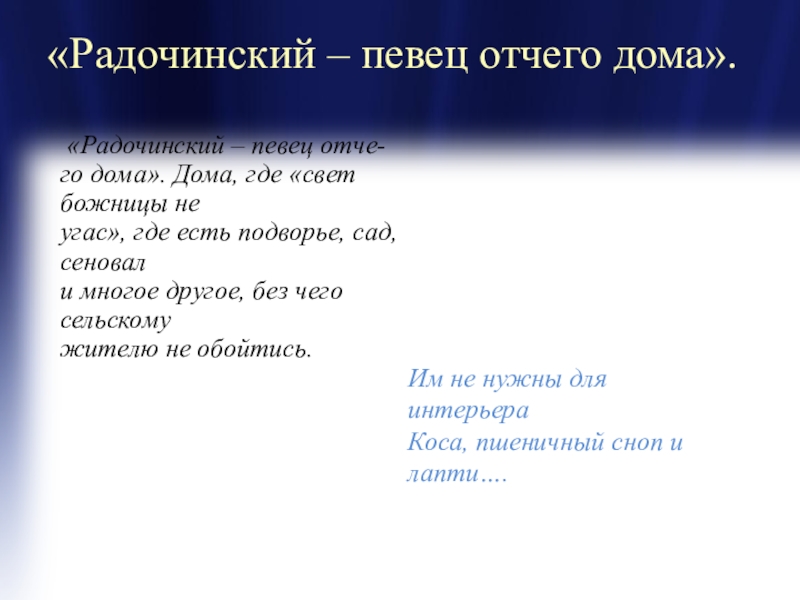 «Радочинский – певец отчего дома».

«Радочинский – певец отчего дома». Дома, где «свет божницы не угас», где есть подворье, сад, сеновал и многое другое, без чего сельскому жителю не обойтись.

Им не нужны для интерьера
Коса, пшеничный сноп и лапти….